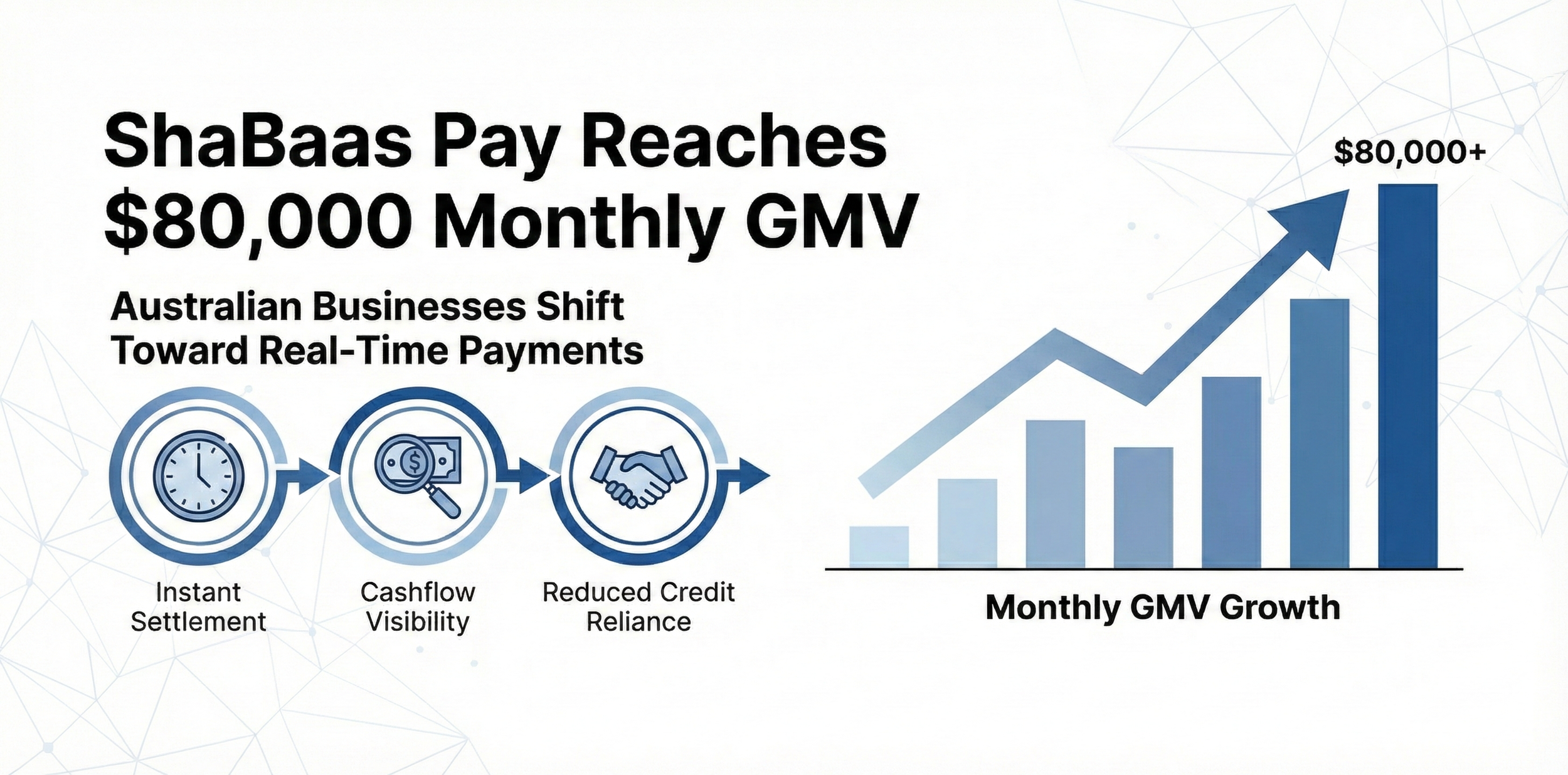 ShaBaas Pay Reaches $80,000 Monthly GMV

Australian Businesses Shift Toward Real-Time Payments

Instant Settlement

Cashflow Visibility

Reduced Credit Reliance

$80,000+

Monthly GMV Growth